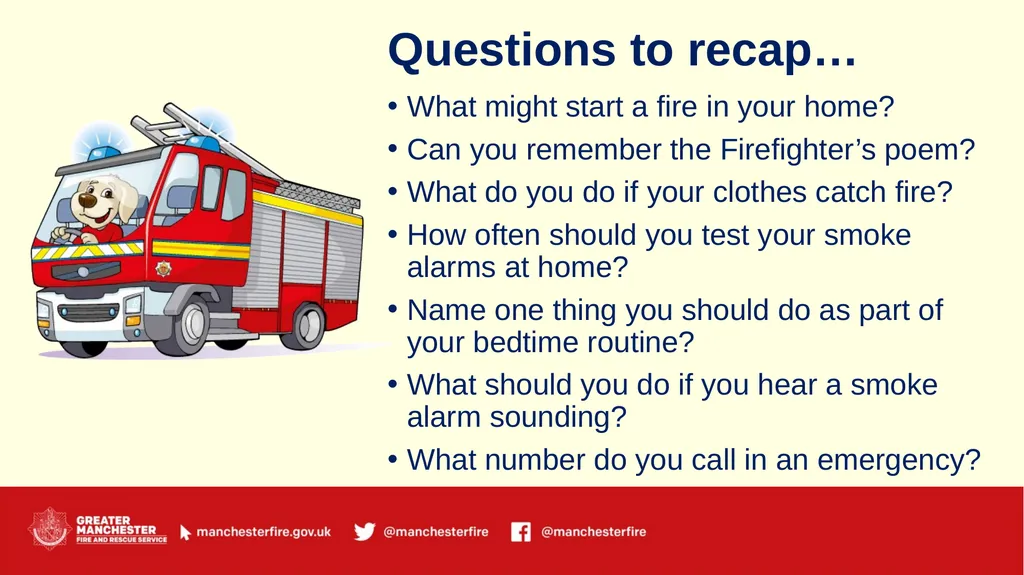 Questions to recap…

• What might start a fire in your home?
• Can you remember the Firefighter’s poem?
• What do you do if your clothes catch fire?
• How often should you test your smoke alarms at home?
• Name one thing you should do as part of your bedtime routine?
• What should you do if you hear a smoke alarm sounding?
• What number do you call in an emergency?

GREATER MANCHESTER FIRE AND RESCUE SERVICE
manchesterfire.gov.uk
@manchesterfire
@manchesterfire